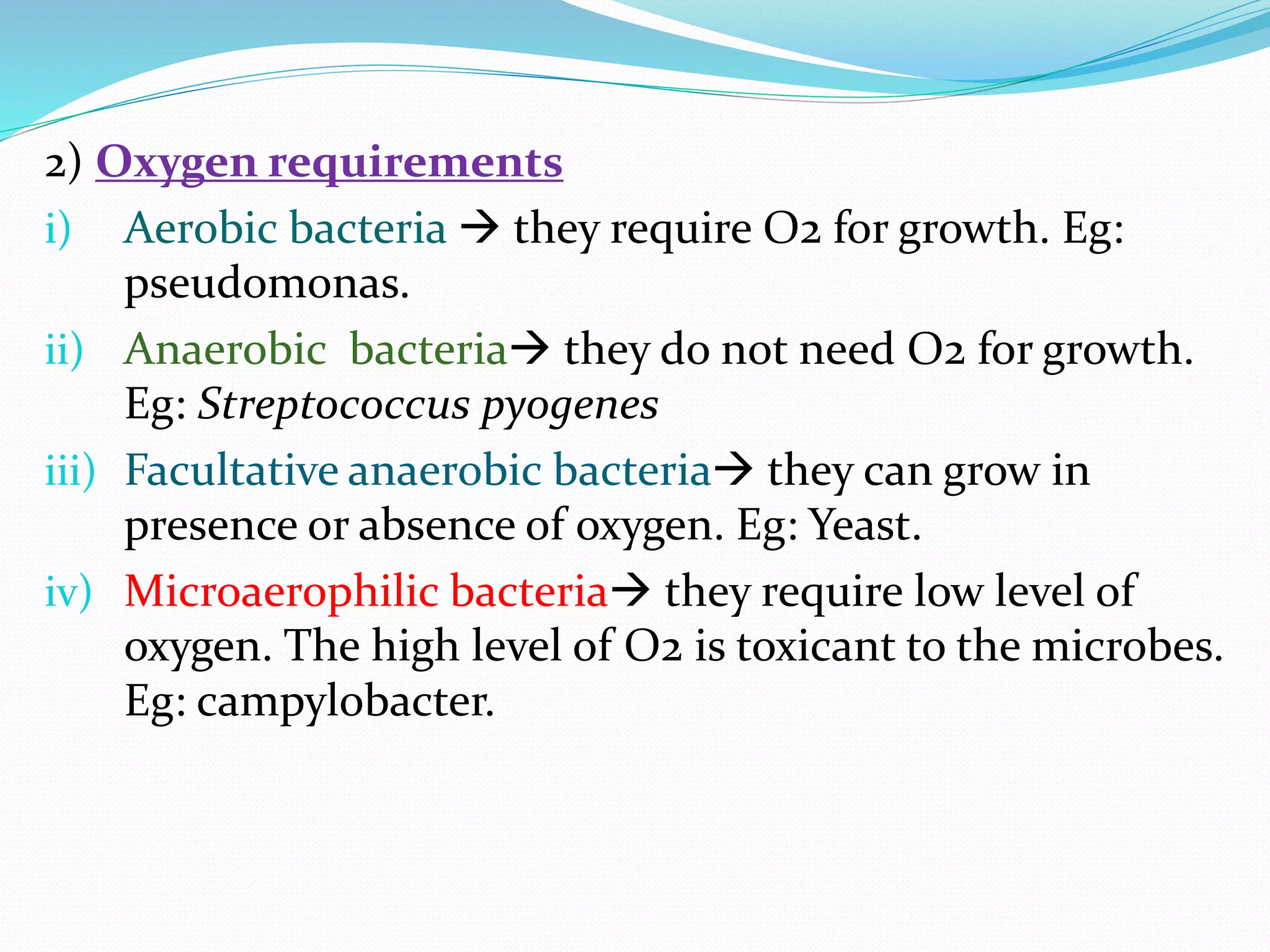 2) Oxygen requirements

i) Aerobic bacteria → they require O2 for growth. Eg: pseudomonas.

ii) Anaerobic bacteria→ they do not need O2 for growth. Eg: Streptococcus pyogenes

iii) Facultative anaerobic bacteria→ they can grow in presence or absence of oxygen. Eg: Yeast.

iv) Microaerophilic bacteria→ they require low level of oxygen. The high level of O2 is toxicant to the microbes. Eg: campylobacter.